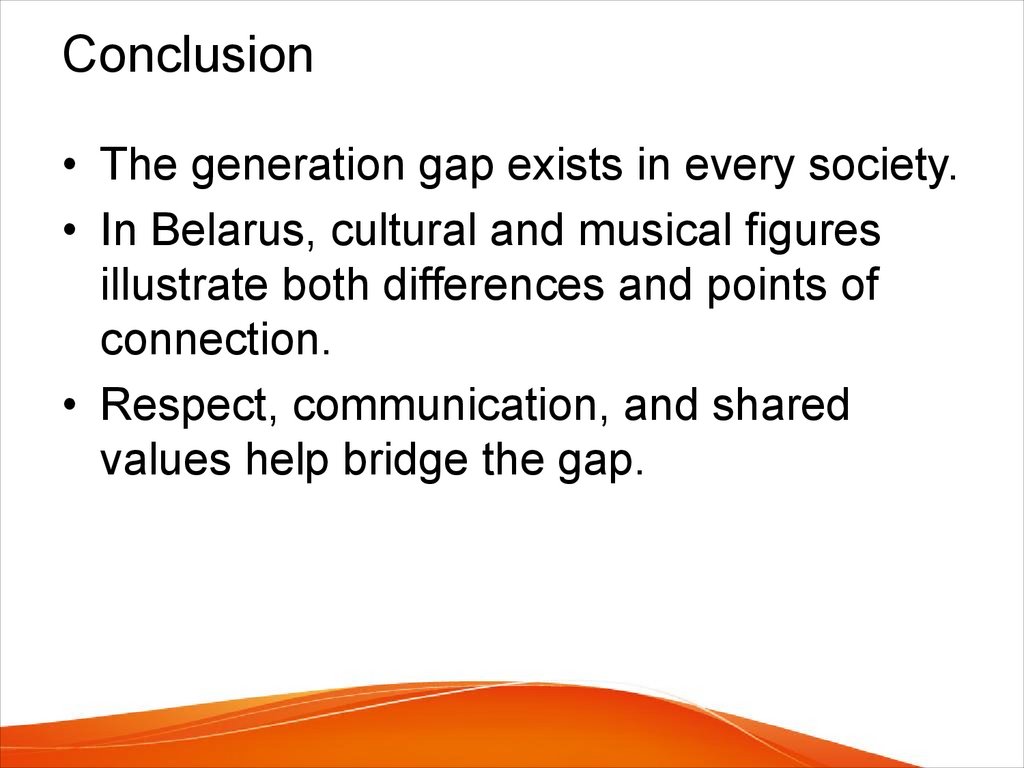 Conclusion

• The generation gap exists in every society.
• In Belarus, cultural and musical figures illustrate both differences and points of connection.
• Respect, communication, and shared values help bridge the gap.